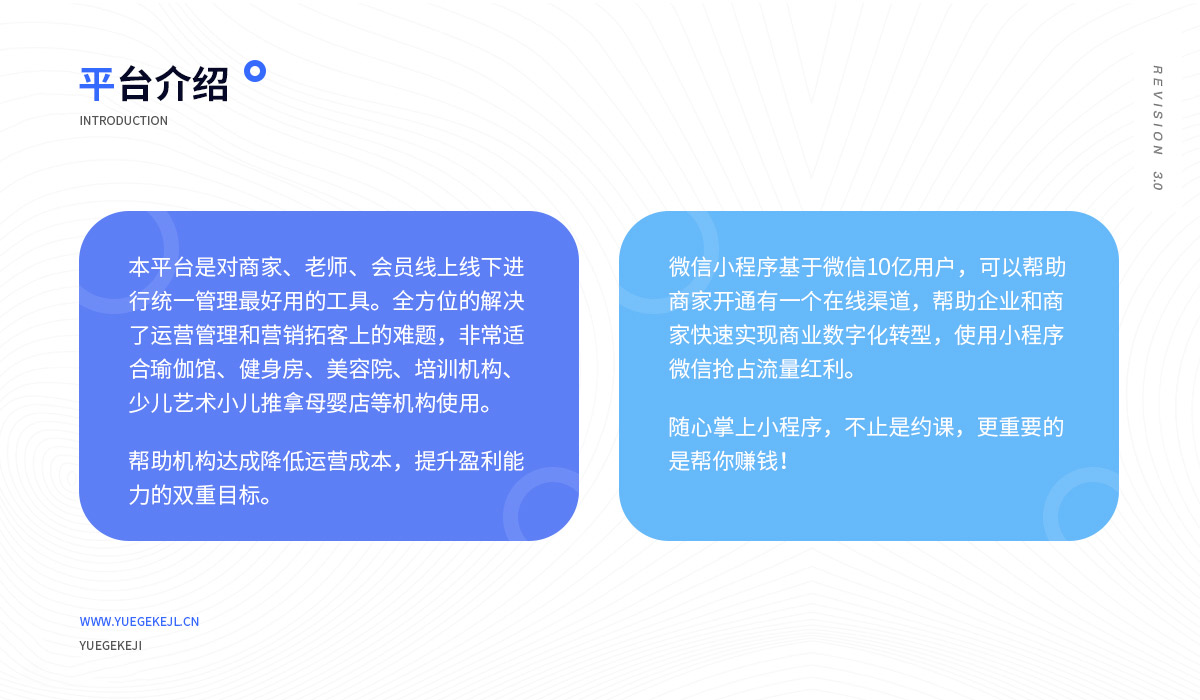 平台介绍
INTRODUCTION

REVISION 3.0

本平台是对商家、老师、会员线上线下进行统一管理最好用的工具。全方位的解决了运营管理和营销拓客上的难题，非常适合瑜伽馆、健身房、美容院、培训机构、少儿艺术小儿推拿母婴店等机构使用。

帮助机构达成降低运营成本，提升盈利能力的双重目标。

微信小程序基于微信10亿用户，可以帮助商家开通有一个在线渠道，帮助企业和商家快速实现商业数字化转型，使用小程序微信抢占流量红利。

随心掌上小程序，不止是约课，更重要的是帮你赚钱！

WWW.YUEGEKEJL.CN
YUEGEKEJI